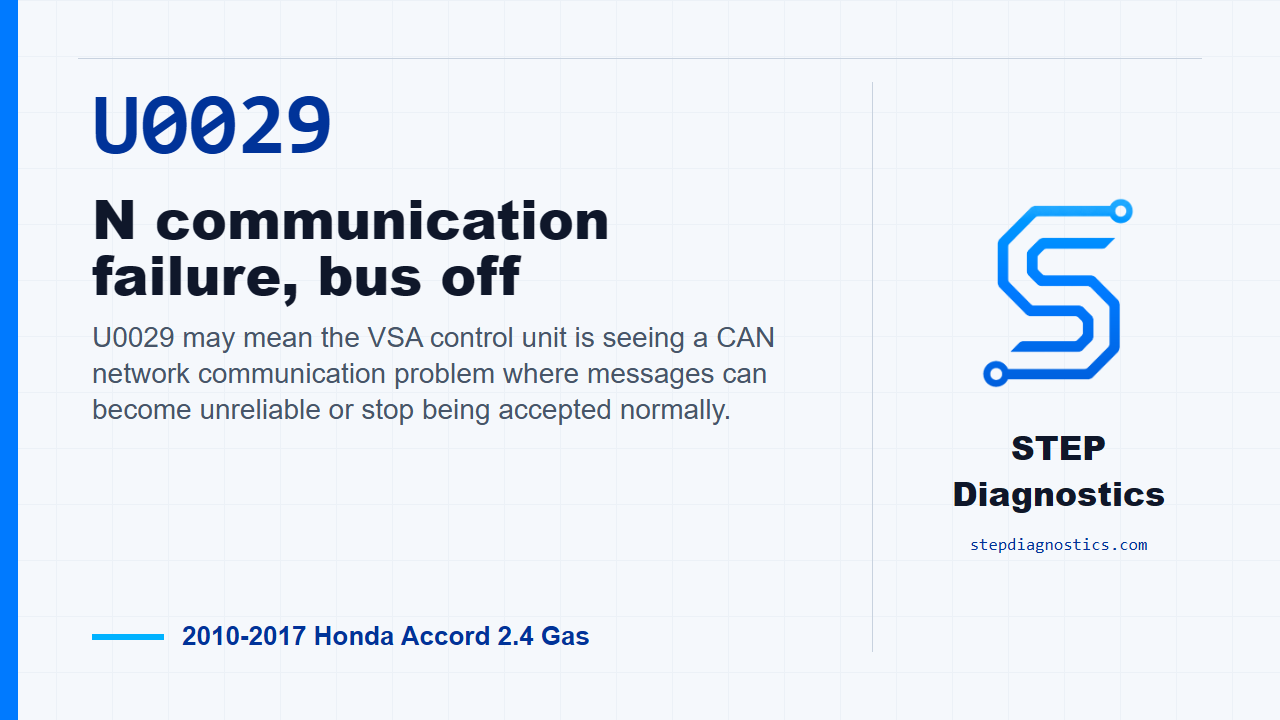 U0029

N communication failure, bus off

U0029 may mean the VSA control unit is seeing a CAN network communication problem where messages can become unreliable or stop being accepted normally.

2010-2017 Honda Accord 2.4 Gas

STEP Diagnostics

stepdiagnostics.com